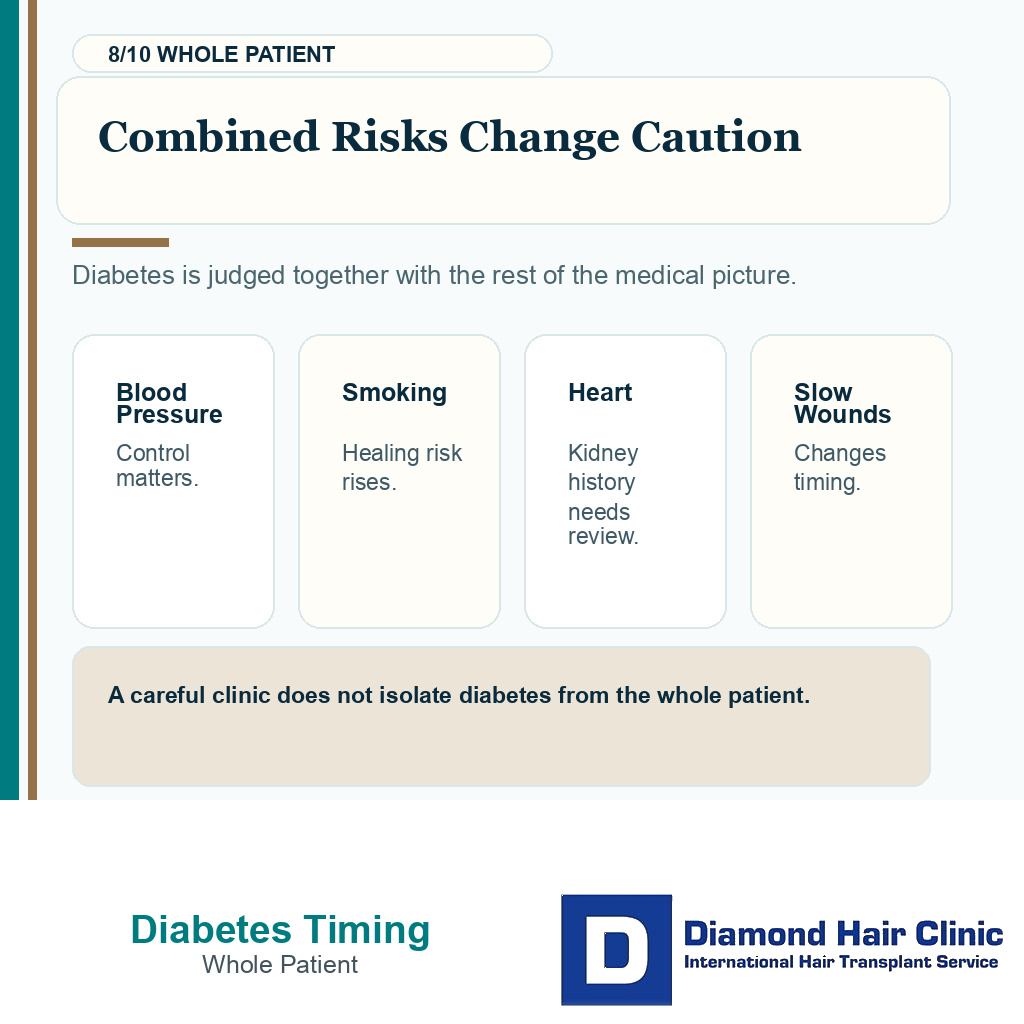 8/10 WHOLE PATIENT

Combined Risks Change Caution

Diabetes is judged together with the rest of the medical picture.

Blood Pressure
Control matters.

Smoking
Healing risk rises.

Heart
Kidney history needs review.

Slow Wounds
Changes timing.

A careful clinic does not isolate diabetes from the whole patient.

Diabetes Timing
Whole Patient

D
Diamond Hair Clinic
International Hair Transplant Service